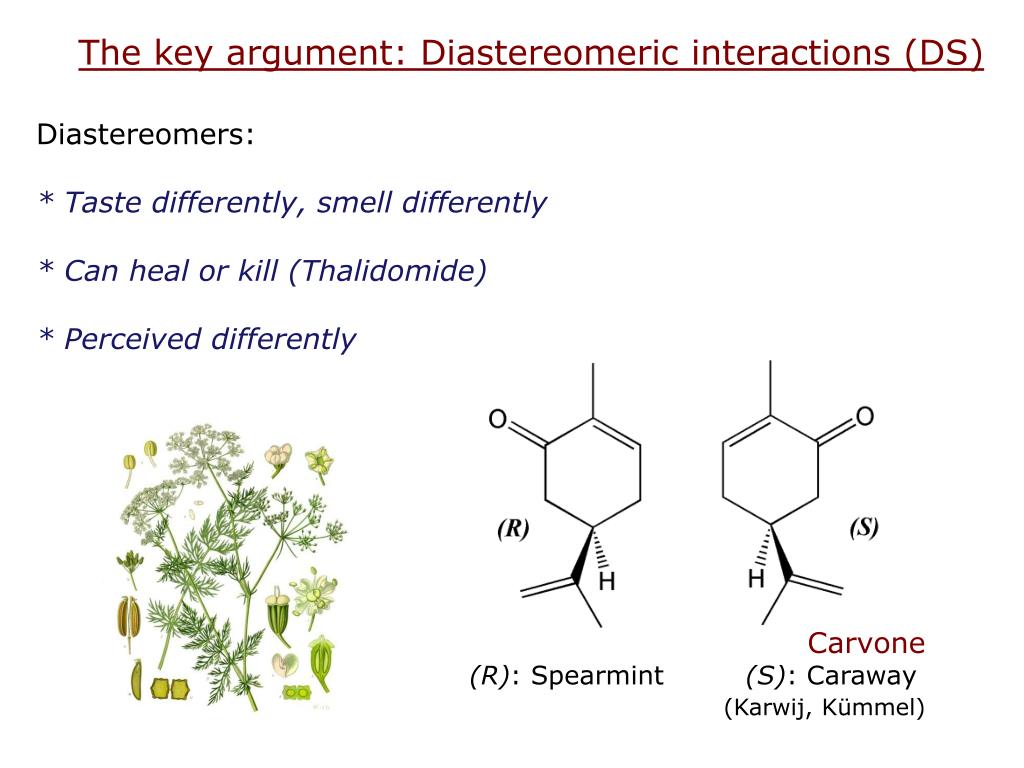 The key argument: Diastereomeric interactions (DS)

Diastereomers:

* Taste differently, smell differently

* Can heal or kill (Thalidomide)

* Perceived differently

O

(R)

H

O

(S)

H

Carvone

(R): Spearmint

(S): Caraway

(Karwij, Kümmel)